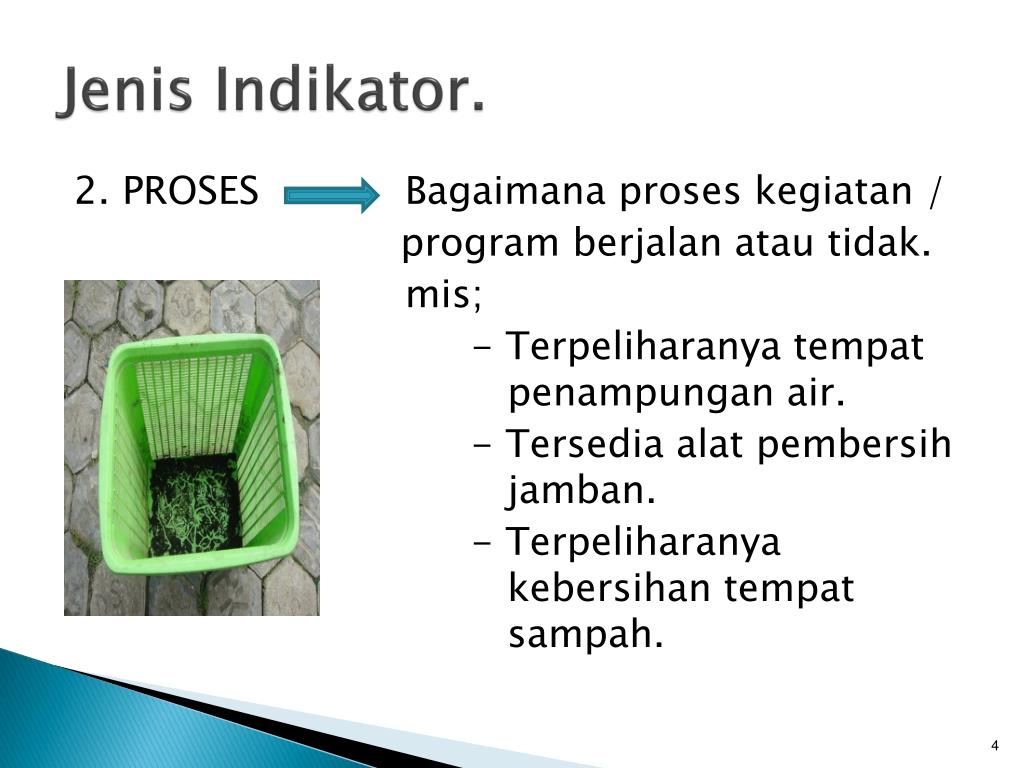 Jenis Indikator.

2. PROSES Bagaimana proses kegiatan / program berjalan atau tidak.

mis;

- Terpeliharanya tempat penampungan air.
- Tersedia alat pembersih jamban.
- Terpeliharanya kebersihan tempat sampah.

4